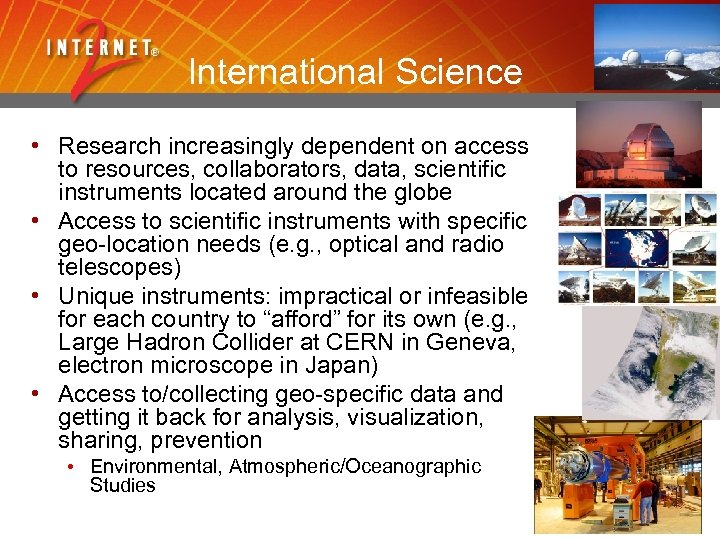 INTERNET® 2

International Science

• Research increasingly dependent on access to resources, collaborators, data, scientific instruments located around the globe
• Access to scientific instruments with specific geo-location needs (e.g., optical and radio telescopes)
• Unique instruments: impractical or infeasible for each country to "afford" for its own (e.g., Large Hadron Collider at CERN in Geneva, electron microscope in Japan)
• Access to/collecting geo-specific data and getting it back for analysis, visualization, sharing, prevention
  • Environmental, Atmospheric/Oceanographic Studies